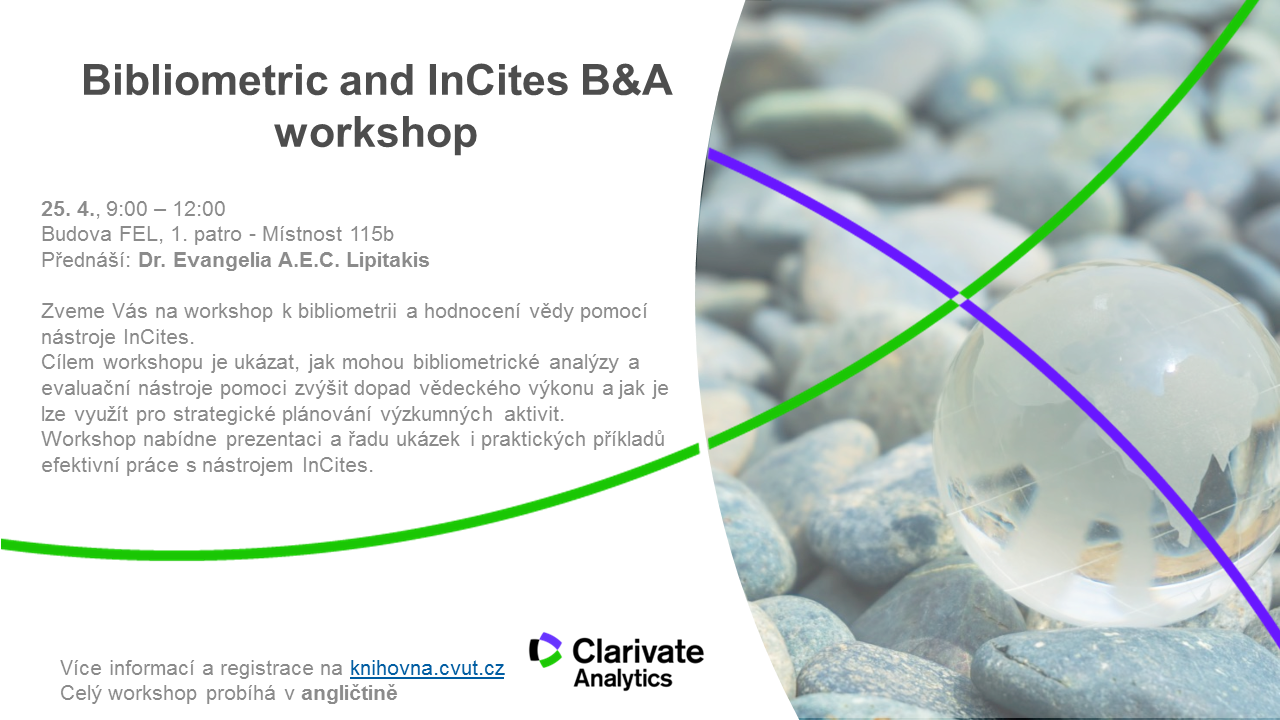 Bibliometric and InCites B&A workshop

25. 4., 9:00 – 12:00
Budova FEL, 1. patro - Místnost 115b
Přednáší: Dr. Evangelia A.E.C. Lipitakis

Zveme Vás na workshop k bibliometrii a hodnocení vědy pomocí nástroje InCites.
Cílem workshopu je ukázat, jak mohou bibliometrické analýzy a evaluační nástroje pomoci zvýšit dopad vědeckého výkonu a jak je lze využít pro strategické plánování výzkumných aktivit.
Workshop nabídne prezentaci a řadu ukázek i praktických příkladů efektivní práce s nástrojem InCites.

Více informací a registrace na knihovna.cvut.cz
Celý workshop probíhá v angličtině

Clarivate Analytics